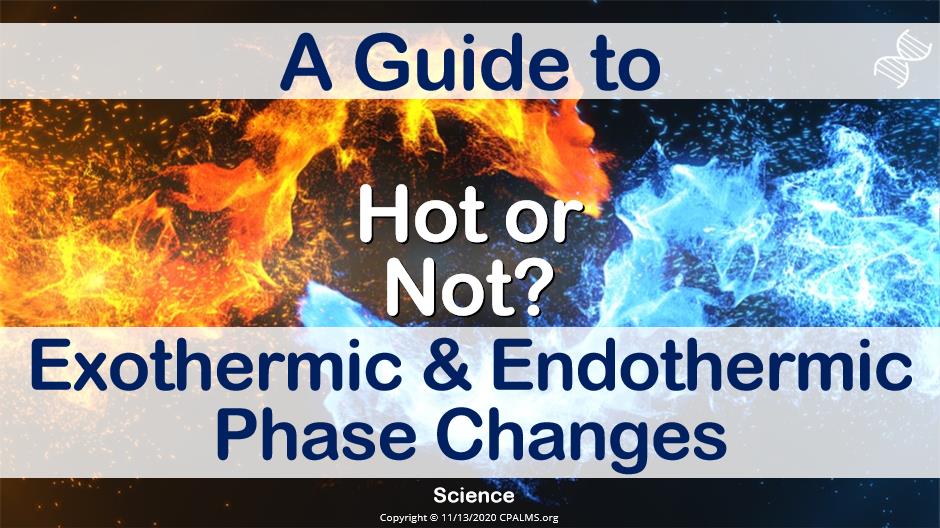 A Guide to

Hot or Not?

Exothermic & Endothermic Phase Changes

Science

Copyright © 11/13/2020 CPALMS.org